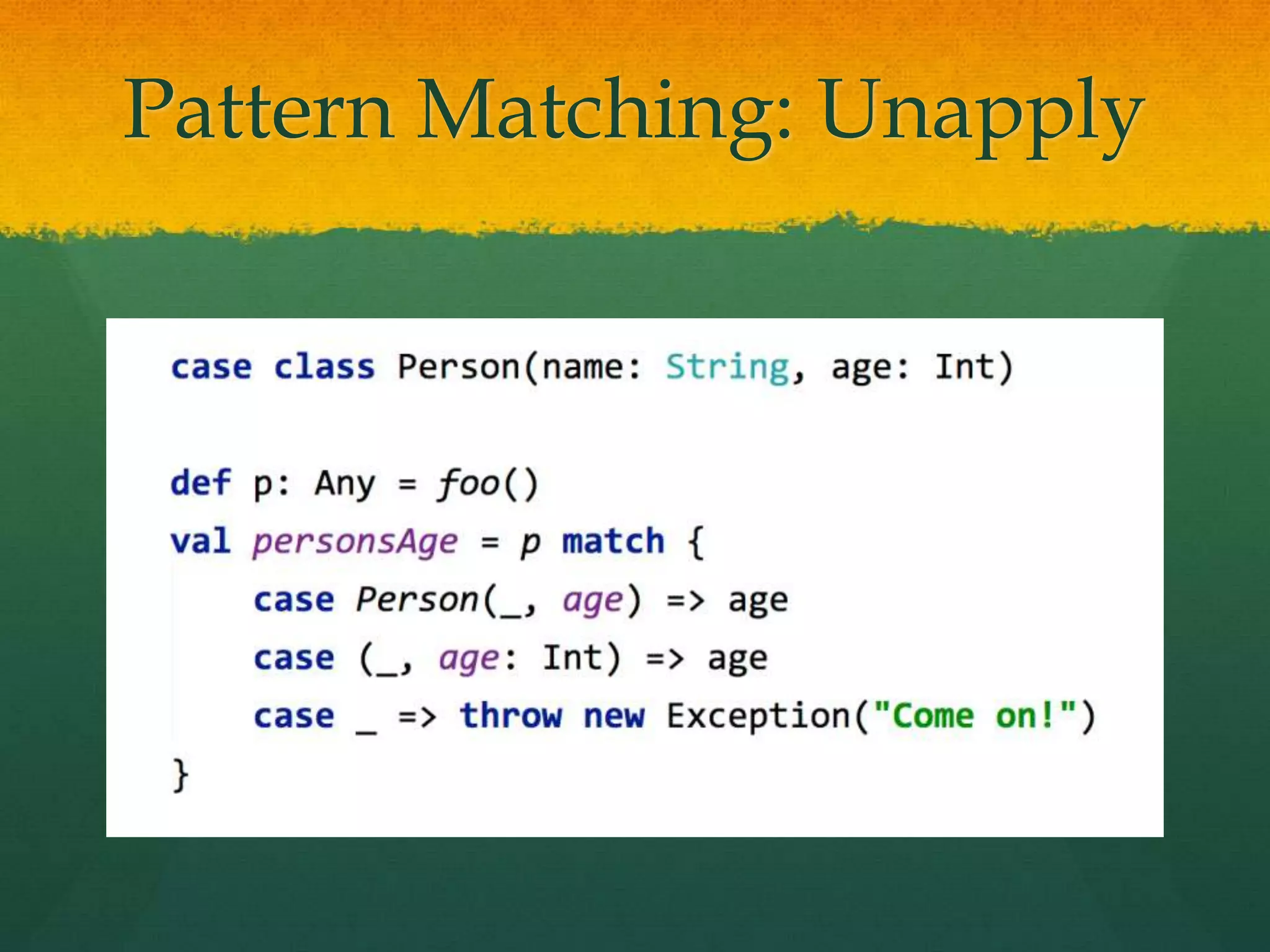 Pattern Matching: Unapply

case class Person(name: String, age: Int)

def p: Any = foo()
val personsAge = p match {
    case Person(_, age) => age
    case (_, age: Int) => age
    case _ => throw new Exception("Come on!")
}